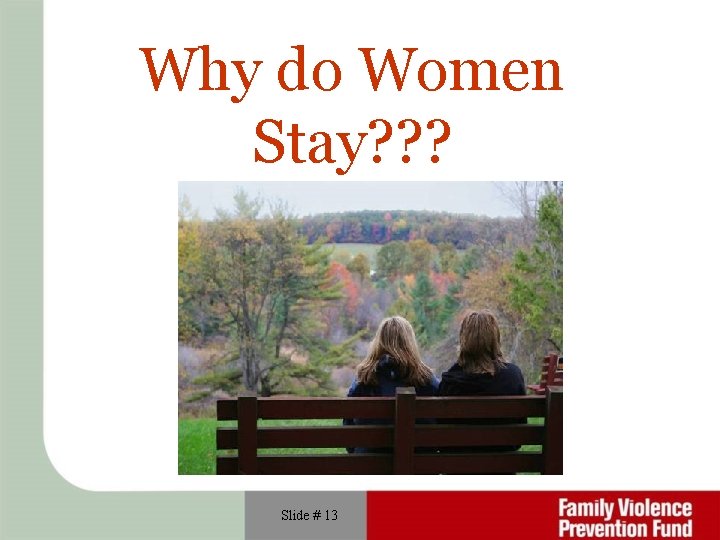 Why do Women Stay???

Slide # 13

Family Violence Prevention Fund